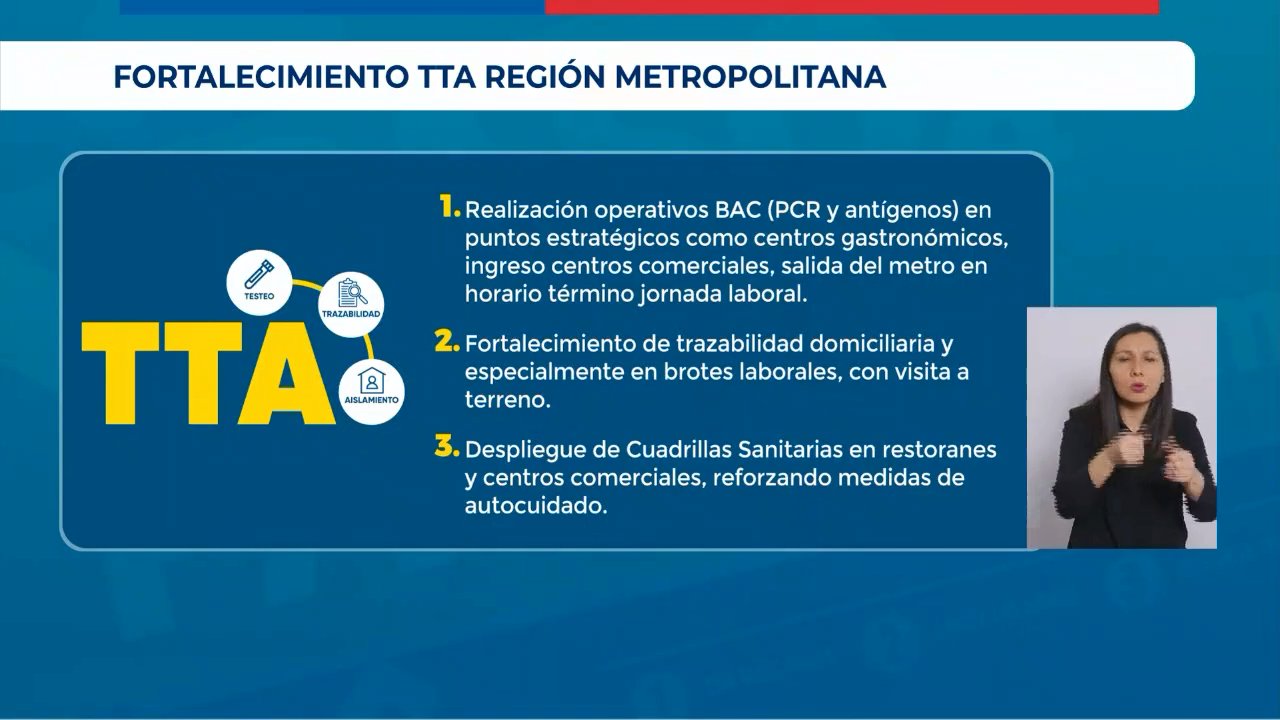 FORTALECIMIENTO TTA REGIÓN METROPOLITANA

TESTEO
TRAZABILIDAD
AISLAMIENTO
TTA

1. Realización operativos BAC (PCR y antígenos) en puntos estratégicos como centros gastronómicos, ingreso centros comerciales, salida del metro en horario término jornada laboral.

2. Fortalecimiento de trazabilidad domiciliaria y especialmente en brotes laborales, con visita a terreno.

3. Despliegue de Cuadrillas Sanitarias en restoranes y centros comerciales, reforzando medidas de autocuidado.